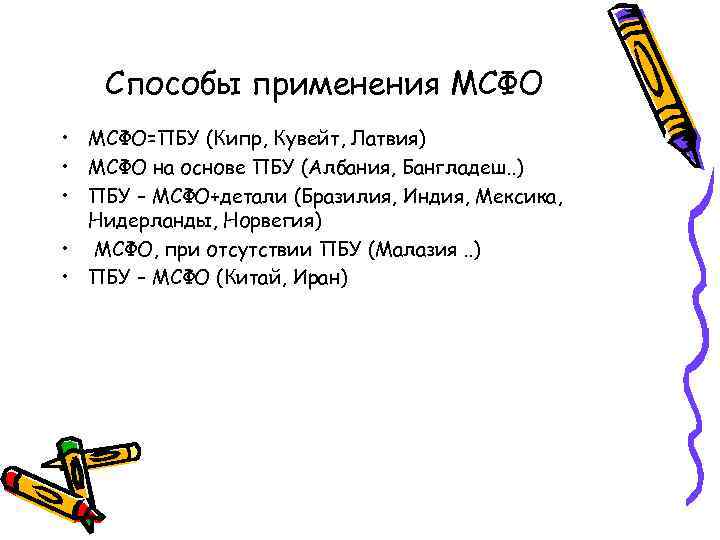 Способы применения МСФО

• МСФО=ПБУ (Кипр, Кувейт, Латвия)
• МСФО на основе ПБУ (Албания, Бангладеш..)
• ПБУ – МСФО+детали (Бразилия, Индия, Мексика, Нидерланды, Норвегия)
• МСФО, при отсутствии ПБУ (Малазия ..)
• ПБУ – МСФО (Китай, Иран)